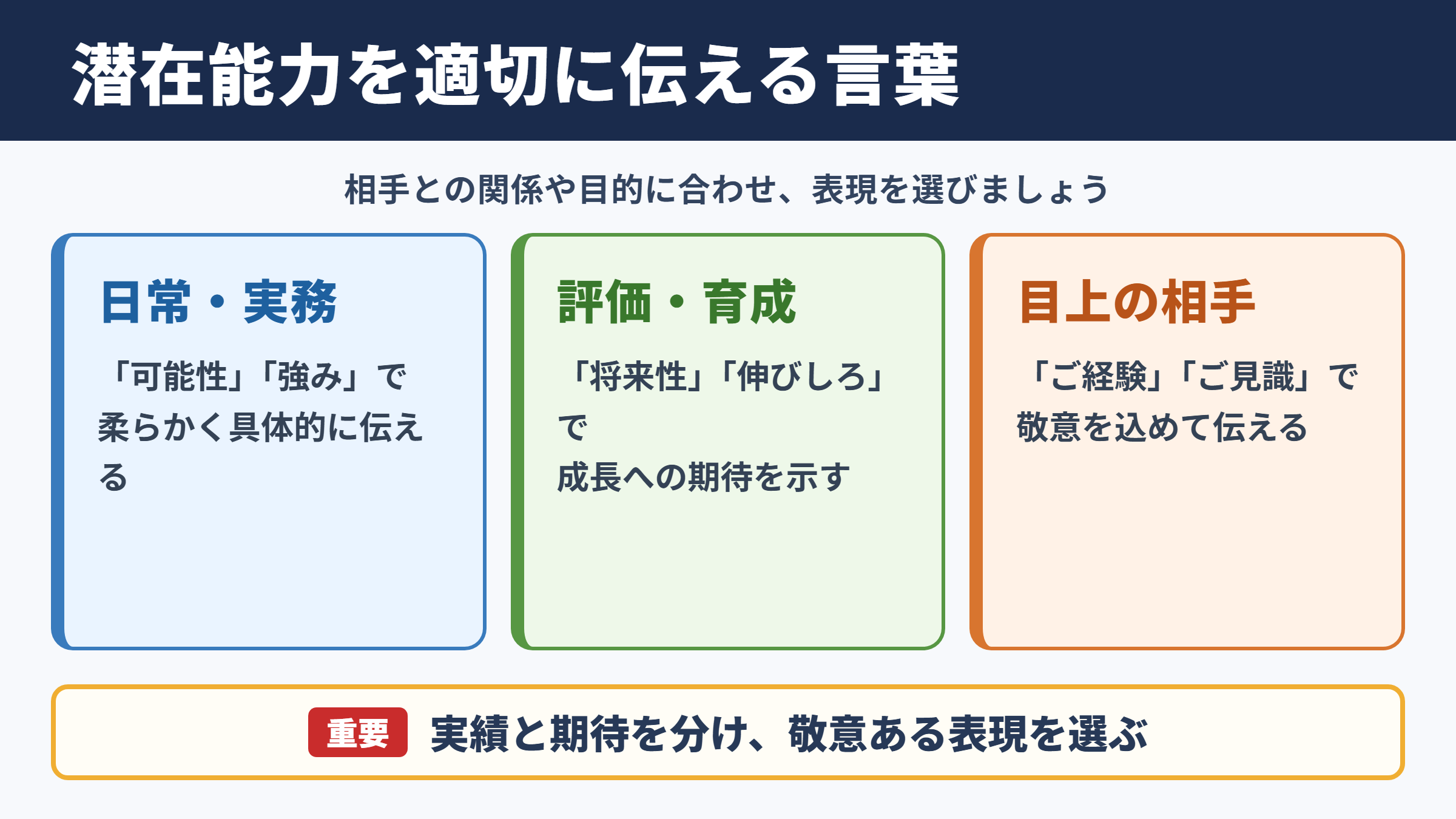 潜在能力を適切に伝える言葉

相手との関係や目的に合わせ、表現を選びましょう

日常・実務

「可能性」「強み」で柔らかく具体的に伝える

評価・育成

「将来性」「伸びしろ」で成長への期待を示す

目上の相手

「ご経験」「ご見識」で敬意を込めて伝える

重要 実績と期待を分け、敬意ある表現を選ぶ